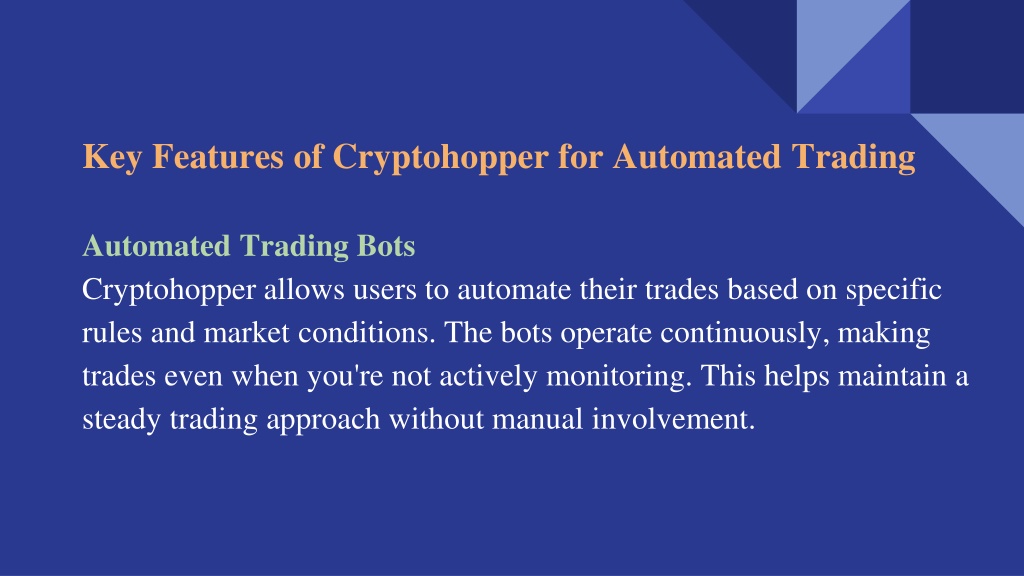 Key Features of Cryptohopper for Automated Trading

Automated Trading Bots
Cryptohopper allows users to automate their trades based on specific rules and market conditions. The bots operate continuously, making trades even when you're not actively monitoring. This helps maintain a steady trading approach without manual involvement.